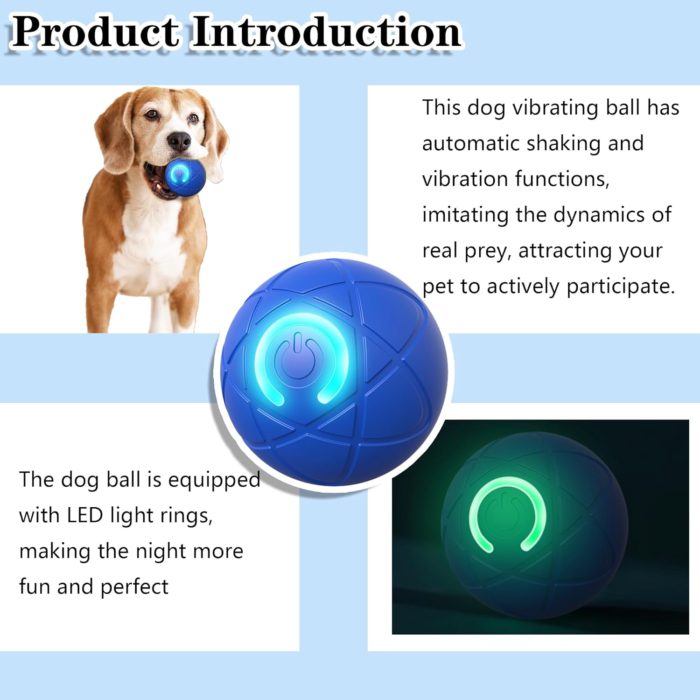 Product Introduction

This dog vibrating ball has automatic shaking and vibration functions, imitating the dynamics of real prey, attracting your pet to actively participate.

The dog ball is equipped with LED light rings, making the night more fun and perfect